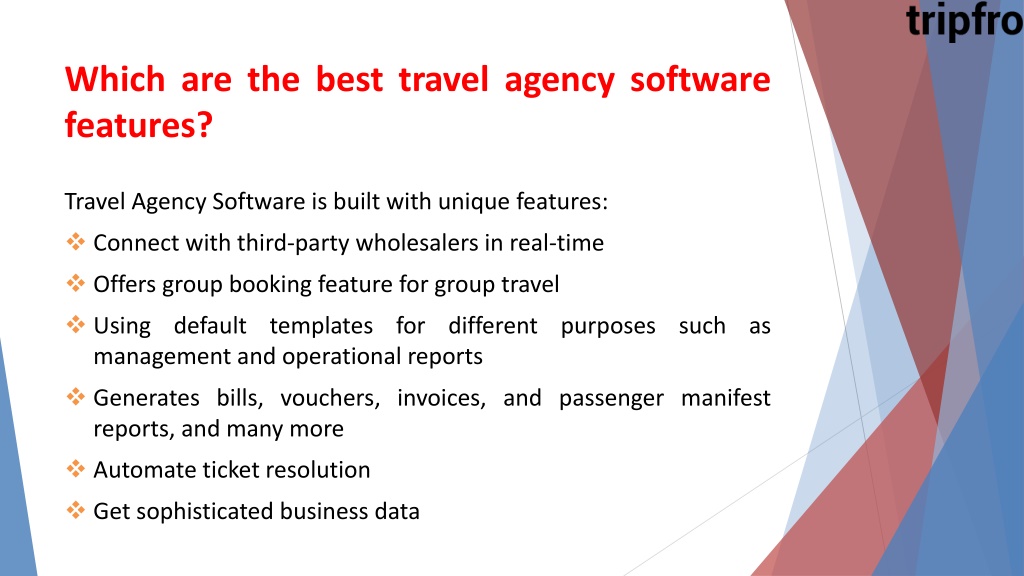 tripfro

Which are the best travel agency software features?

Travel Agency Software is built with unique features:

❖ Connect with third-party wholesalers in real-time

❖ Offers group booking feature for group travel

❖ Using default templates for different purposes such as management and operational reports

❖ Generates bills, vouchers, invoices, and passenger manifest reports, and many more

❖ Automate ticket resolution

❖ Get sophisticated business data